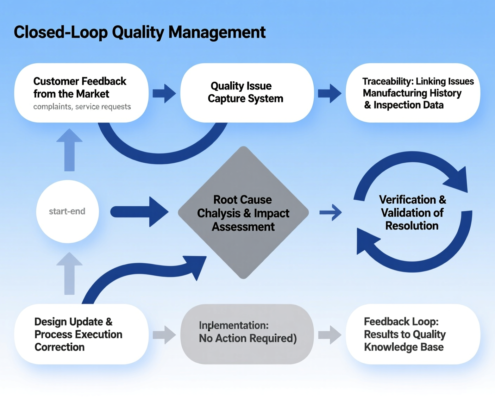 Closed-Loop Quality Management

Customer Feedback from the Market
complaints, service requests

Quality Issue Capture System

Traceability: Linking Issues Manufacturing History & Inspection Data

start-end

Root Cause Chalysis & Impact Assessment

Verification & Validation of Resolution

Design Update & Process Execution Correction

Inplementation: No Action Required)

Feedback Loop: Results to Quality Knowledge Base